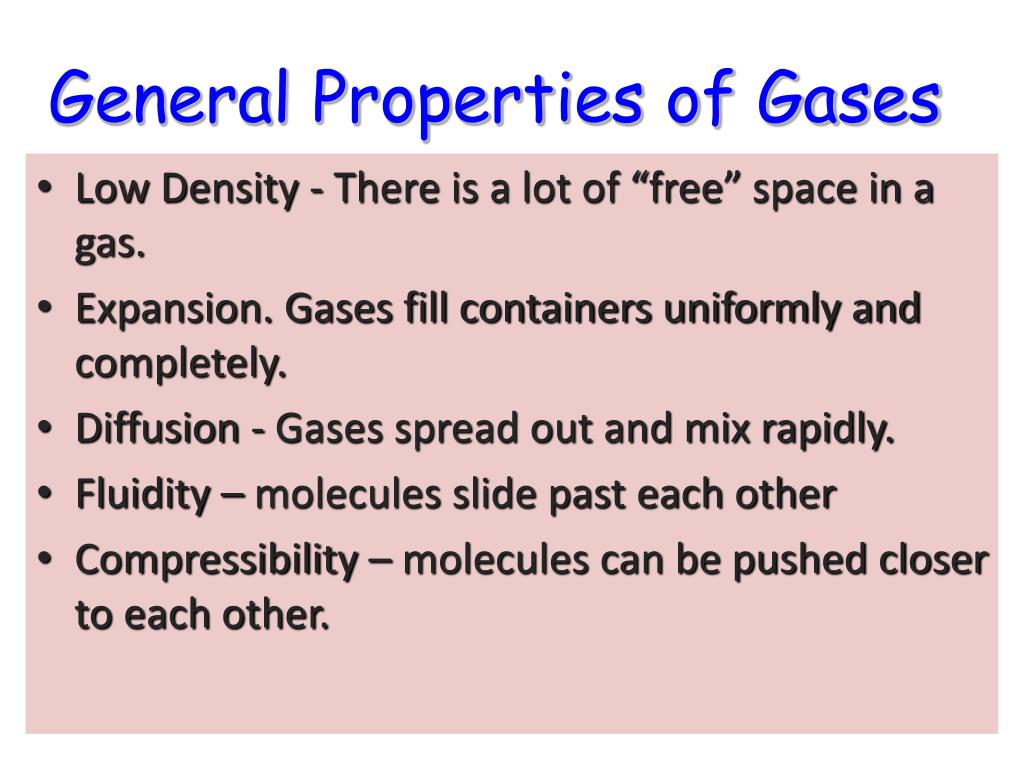 General Properties of Gases

• Low Density - There is a lot of “free” space in a gas.
• Expansion. Gases fill containers uniformly and completely.
• Diffusion - Gases spread out and mix rapidly.
• Fluidity – molecules slide past each other
• Compressibility – molecules can be pushed closer to each other.